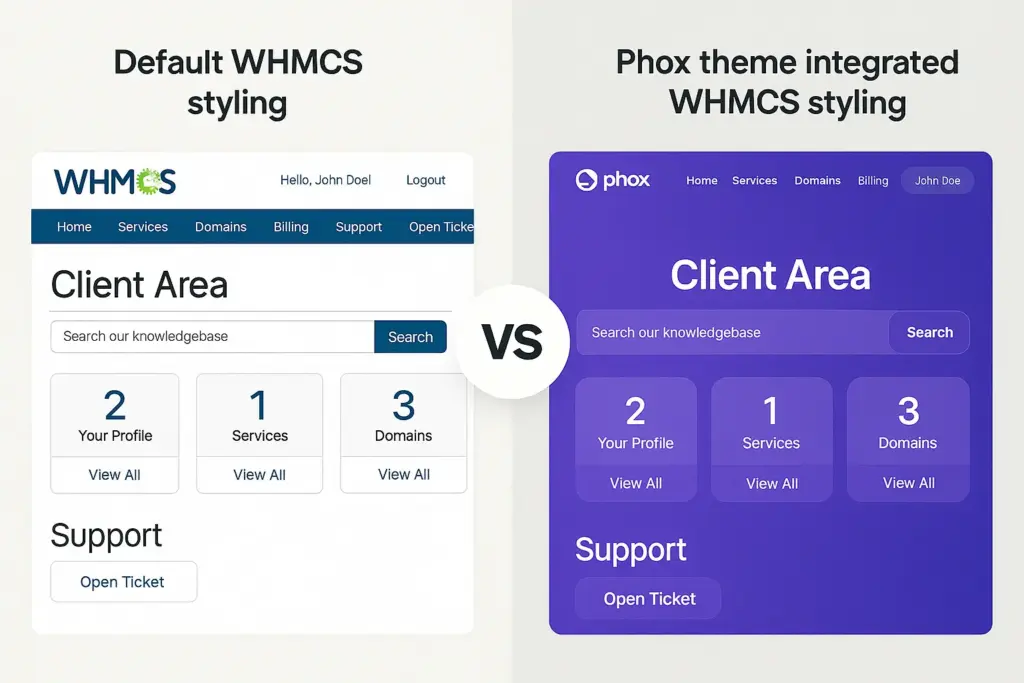 Default WHMCS styling

WHMCS

Hello, John Doel

Logout

Home Services Domains Billing Support Open Ticke

Client Area

Search our knowledgebase

Search

2
Your Profile
View All

1
Services
View All

3
Domains
View All

Support

Open Ticket

VS

Phox theme integrated WHMCS styling

phox

Home Services Domains Billing John Doe

Client Area

Search our knowledgebase

Search

2
Your Profile
View All

1
Services
View All

3
Domains
View All

Support

Open Ticket